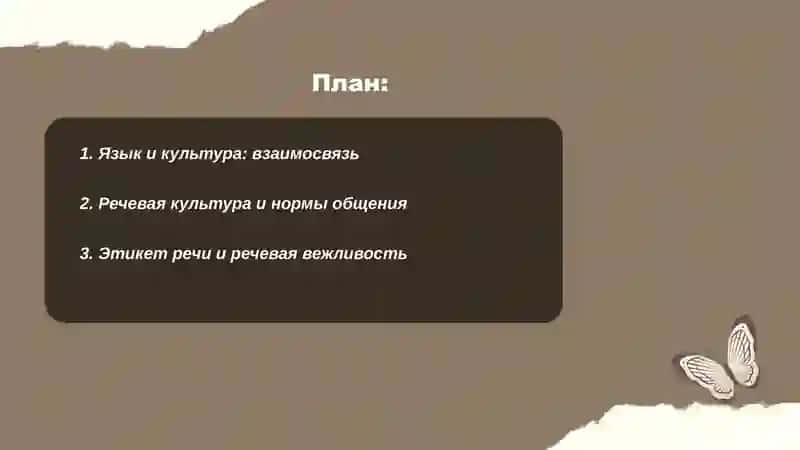 План:

1. Язык и культура: взаимосвязь

2. Речевая культура и нормы общения

3. Этикет речи и речевая вежливость